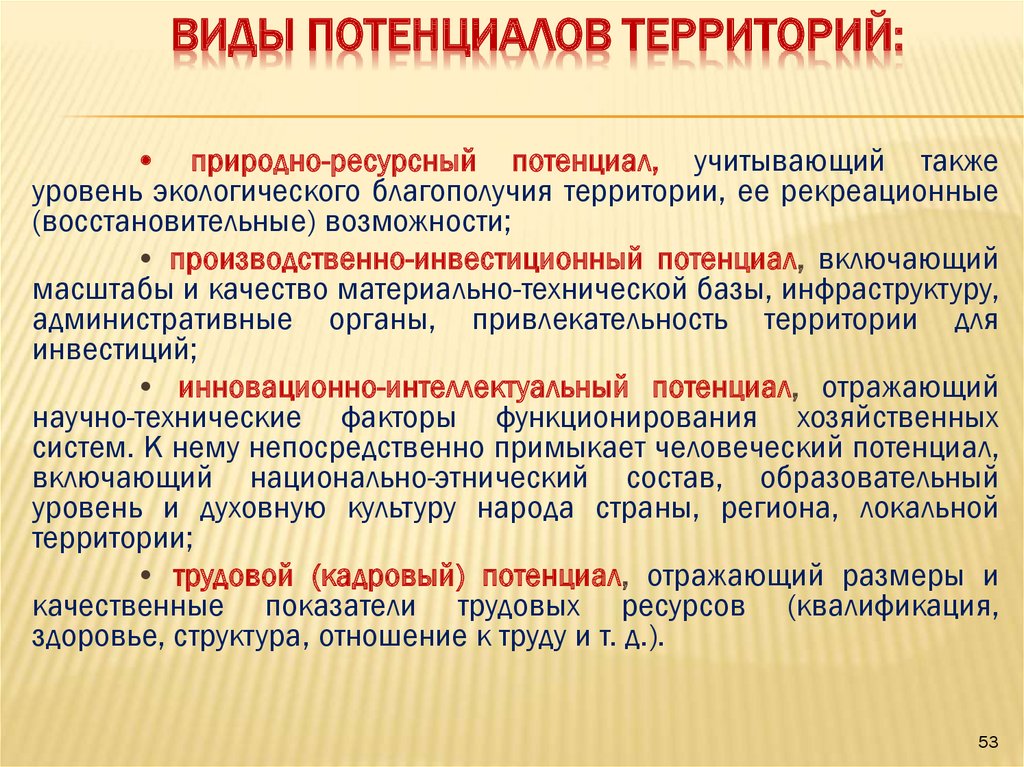 ВИДЫ ПОТЕНЦИАЛОВ ТЕРРИТОРИЙ:

• природно-ресурсный потенциал, учитывающий также уровень экологического благополучия территории, ее рекреационные (восстановительные) возможности;

• производственно-инвестиционный потенциал, включающий масштабы и качество материально-технической базы, инфраструктуру, административные органы, привлекательность территории для инвестиций;

• инновационно-интеллектуальный потенциал, отражающий научно-технические факторы функционирования хозяйственных систем. К нему непосредственно примыкает человеческий потенциал, включающий национально-этнический состав, образовательный уровень и духовную культуру народа страны, региона, локальной территории;

• трудовой (кадровый) потенциал, отражающий размеры и качественные показатели трудовых ресурсов (квалификация, здоровье, структура, отношение к труду и т. д.).

53